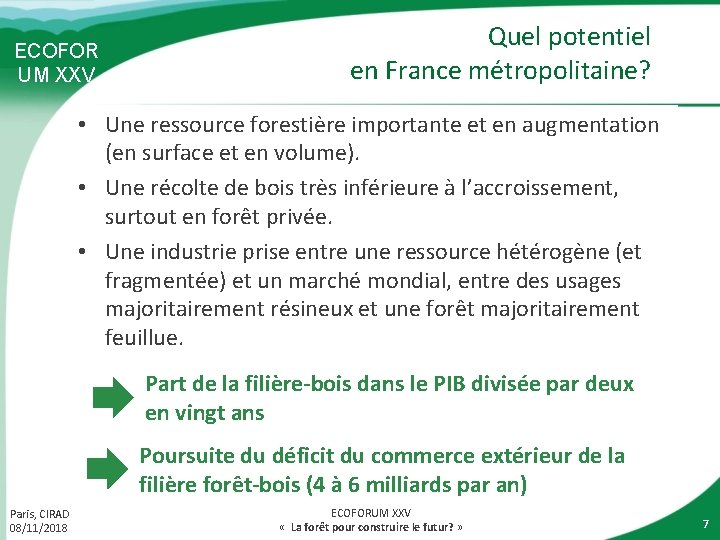 ECOFOR
UM XXV

Quel potentiel
en France métropolitaine?

• Une ressource forestière importante et en augmentation (en surface et en volume).

• Une récolte de bois très inférieure à l'accroissement, surtout en forêt privée.

• Une industrie prise entre une ressource hétérogène (et fragmentée) et un marché mondial, entre des usages majoritairement résineux et une forêt majoritairement feuillue.

Part de la filière-bois dans le PIB divisée par deux en vingt ans

Poursuite du déficit du commerce extérieur de la filière forêt-bois (4 à 6 milliards par an)

Paris, CIRAD
08/11/2018

ECOFORUM XXV
« La forêt pour construire le futur? »

7